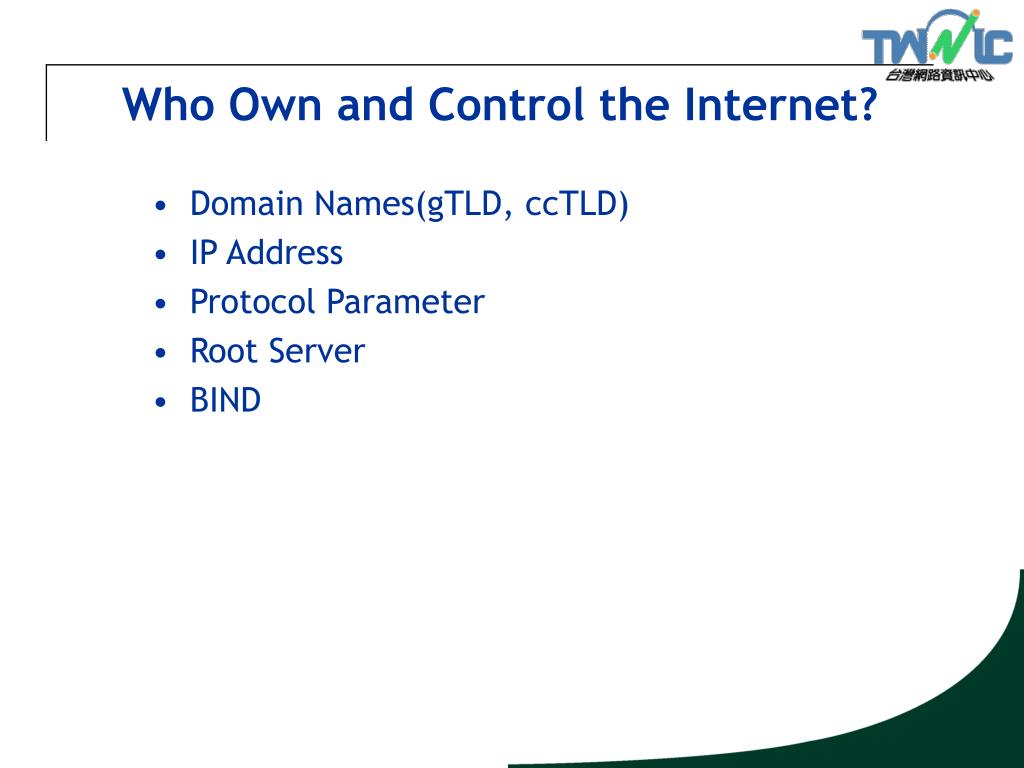 TWNIC
台灣網路資訊中心

Who Own and Control the Internet?

• Domain Names(gTLD, ccTLD)
• IP Address
• Protocol Parameter
• Root Server
• BIND